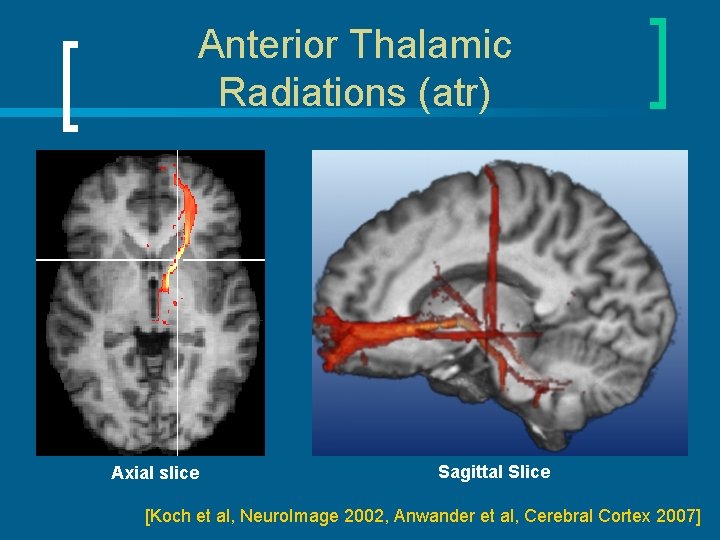 Anterior Thalamic Radiations (atr)

Axial slice

Sagittal Slice

[Koch et al, NeuroImage 2002, Anwander et al, Cerebral Cortex 2007]